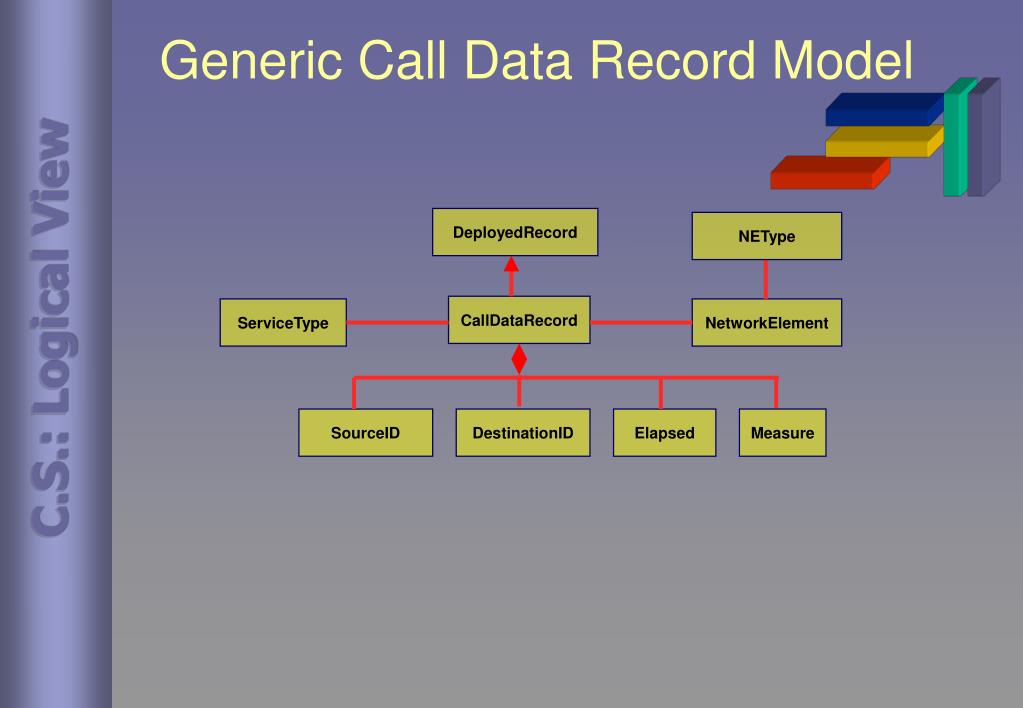 C.S.: Logical View

Generic Call Data Record Model

DeployedRecord

NEType

ServiceType

CallDataRecord

NetworkElement

SourceID

DestinationID

Elapsed

Measure